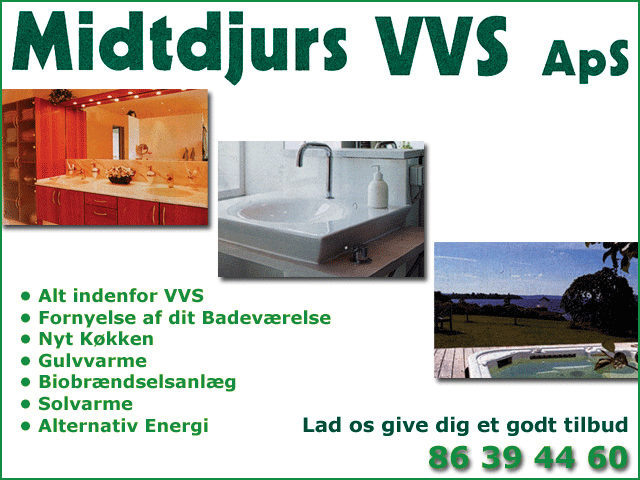 Midtdjurs VVS ApS

• Alt indenfor VVS
• Fornyelse af dit Badeværelse
• Nyt Køkken
• Gulvvarme
• Biobrændselsanlæg
• Solvarme
• Alternativ Energi

Lad os give dig et godt tilbud

86 39 44 60